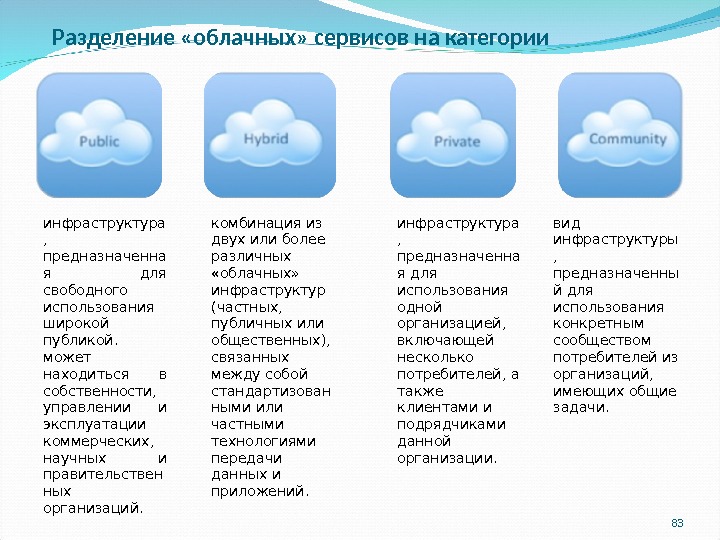 Разделение «облачных» сервисов на категории

Public

Hybrid

Private

Community

инфраструктура, предназначенная для свободного использования широкой публикой. может находиться в собственности, управлении и эксплуатации коммерческих, научных и правительственных организаций.

комбинация из двух или более различных «облачных» инфраструктур (частных, публичных или общественных), связанных между собой стандартизованными или частными технологиями передачи данных и приложений.

инфраструктура, предназначенная для использования одной организацией, включающей несколько потребителей, а также клиентами и подрядчиками данной организации.

вид инфраструктуры, предназначенный для использования конкретным сообществом потребителей из организаций, имеющих общие задачи.

83